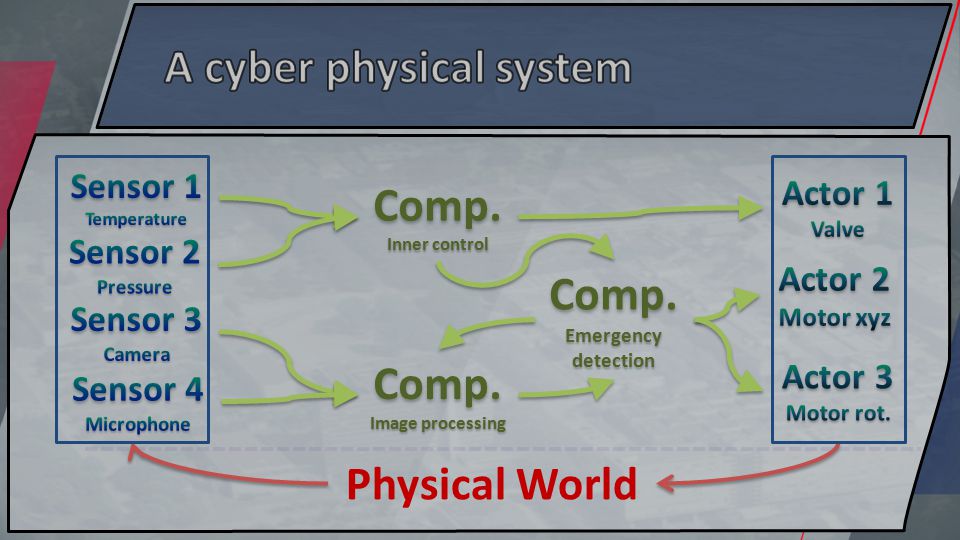 A cyber physical system

Sensor 1
Temperature
Sensor 2
Pressure
Sensor 3
Camera
Sensor 4
Microphone

Comp.
Inner control

Comp.
Emergency detection

Comp.
Image processing

Actor 1
Valve
Actor 2
Motor xyz
Actor 3
Motor rot.

Physical World